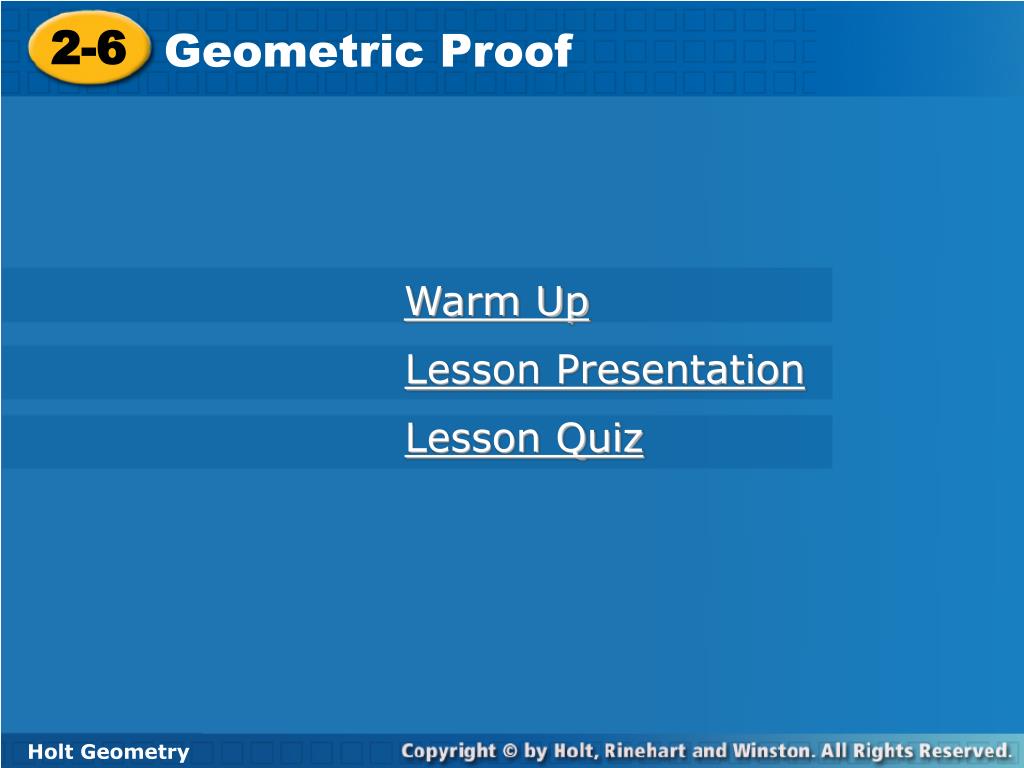 2-6 Geometric Proof

Warm Up

Lesson Presentation

Lesson Quiz

Holt Geometry

Copyright © by Holt, Rinehart and Winston. All Rights Reserved.